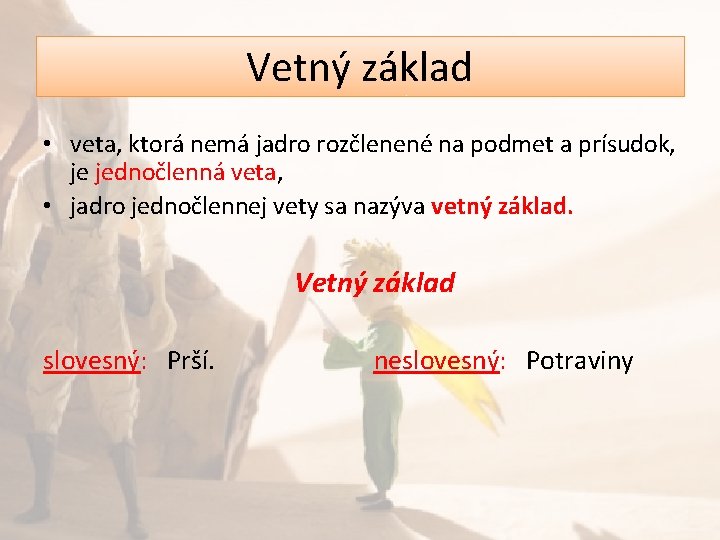 Vetný základ

• veta, ktorá nemá jadro rozčlenené na podmet a prísudok, je jednočlenná veta,
• jadro jednočlennej vety sa nazýva vetný základ.

Vetný základ

slovesný: Prší.

neslovesný: Potraviny